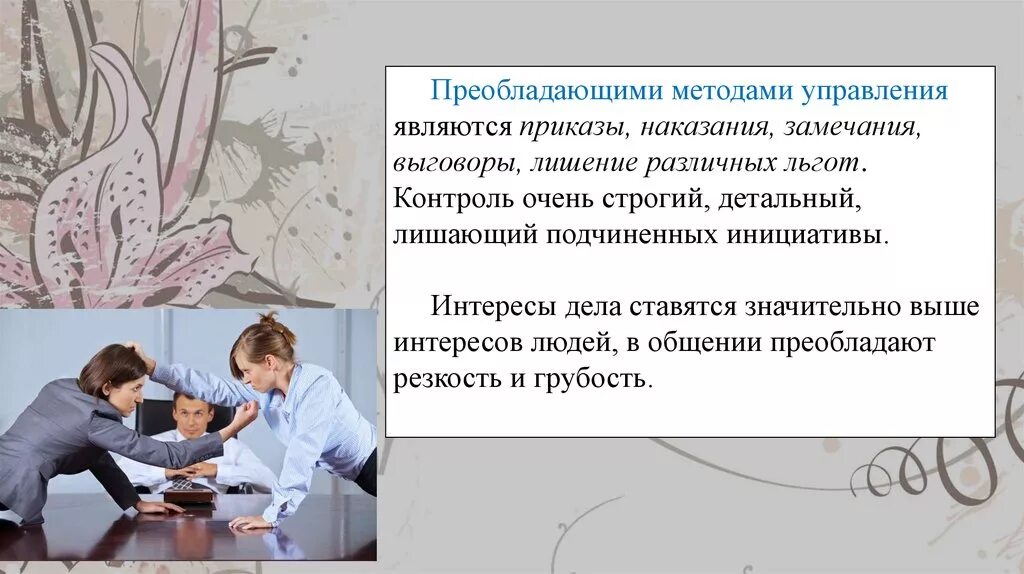 Преобладающими методами управления являются приказы, наказания, замечания, выговоры, лишение различных льгот. Контроль очень строгий, детальный, лишающий подчиненных инициативы.

Интересы дела ставятся значительно выше интересов людей, в общении преобладают резкость и грубость.